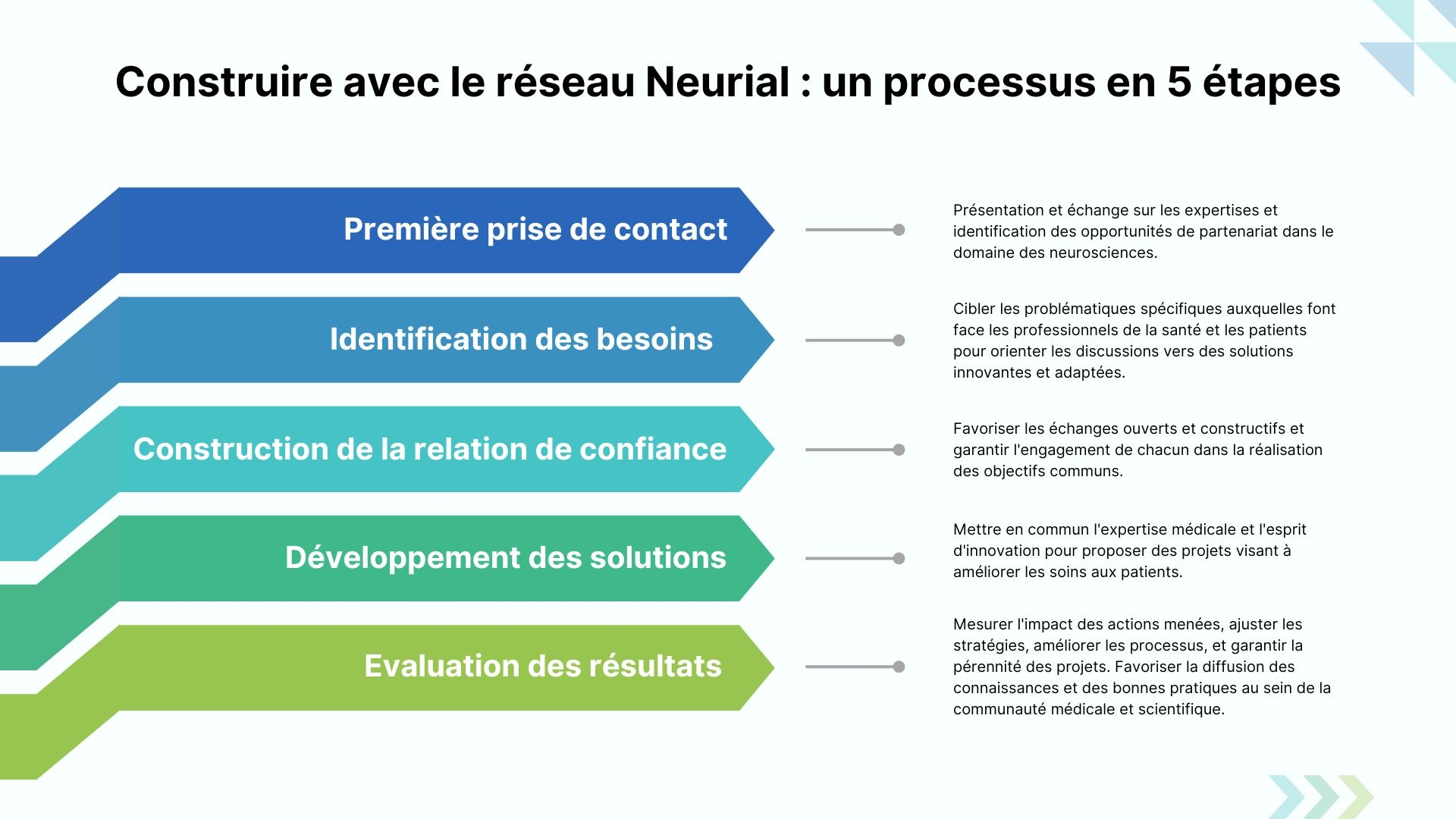 Construire avec le réseau Neurial : un processus en 5 étapes

Première prise de contact

Présentation et échange sur les expertises et identification des opportunités de partenariat dans le domaine des neurosciences.

Identification des besoins

Cibler les problématiques spécifiques auxquelles font face les professionnels de la santé et les patients pour orienter les discussions vers des solutions innovantes et adaptées.

Construction de la relation de confiance

Favoriser les échanges ouverts et constructifs et garantir l'engagement de chacun dans la réalisation des objectifs communs.

Développement des solutions

Mettre en commun l'expertise médicale et l'esprit d'innovation pour proposer des projets visant à améliorer les soins aux patients.

Evaluation des résultats

Mesurer l'impact des actions menées, ajuster les stratégies, améliorer les processus, et garantir la pérennité des projets. Favoriser la diffusion des connaissances et des bonnes pratiques au sein de la communauté médicale et scientifique.